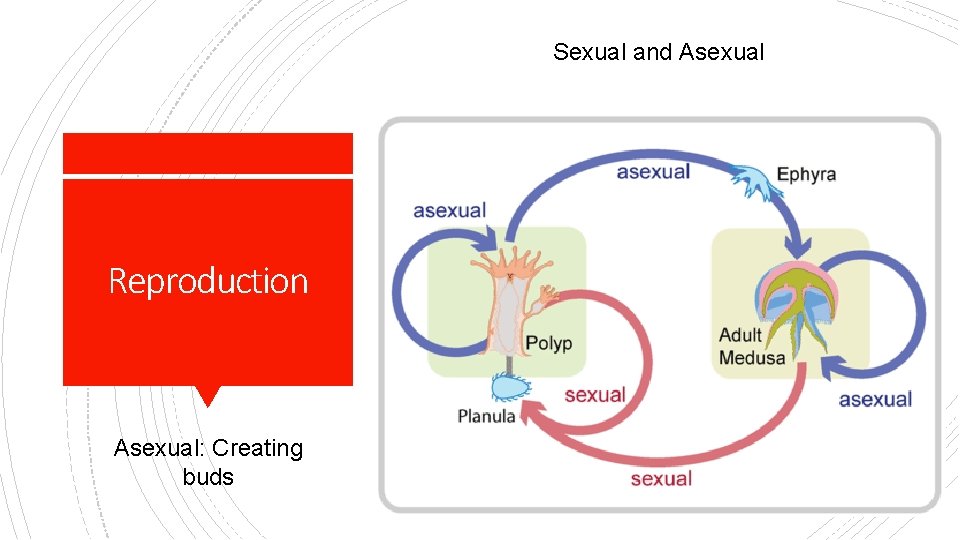 Sexual and Asexual

Reproduction

Asexual: Creating buds

asexual

asexual

Ephyra

Polyp

Adult Medusa

sexual

Planula

asexual

sexual